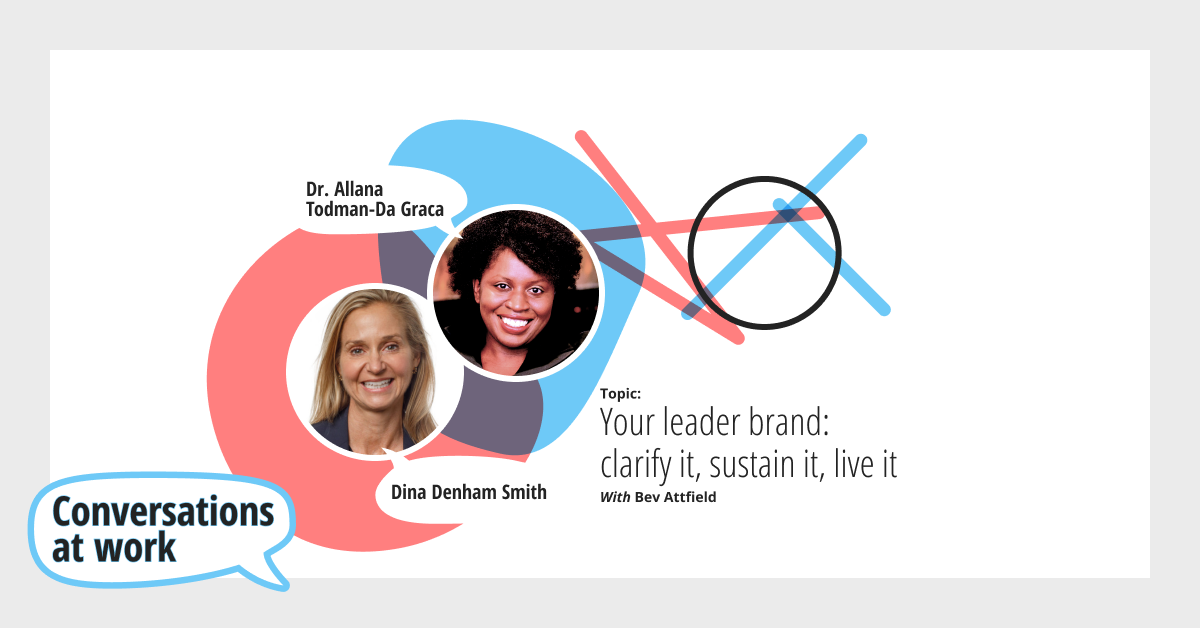 Dr. Allana Todman-Da Graca

Dina Denham Smith

Topic:
Your leader brand: clarify it, sustain it, live it
With Bev Attfield

Conversations at work